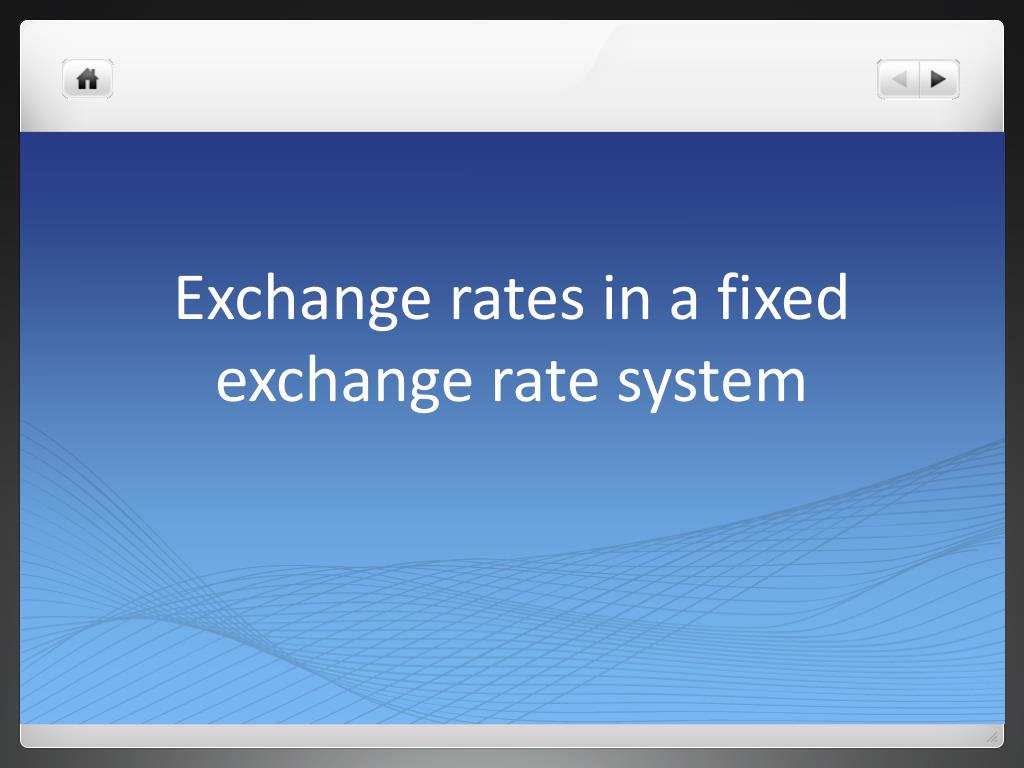 Exchange rates in a fixed exchange rate system